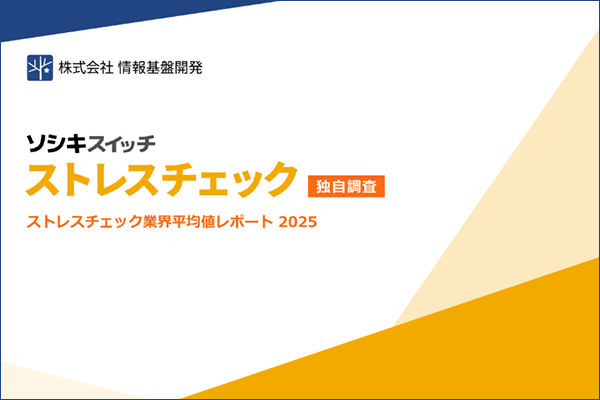 株式会社 情報基盤開発

ソシキスイッチ
ストレスチェック 独自調査

ストレスチェック業界平均値レポート 2025